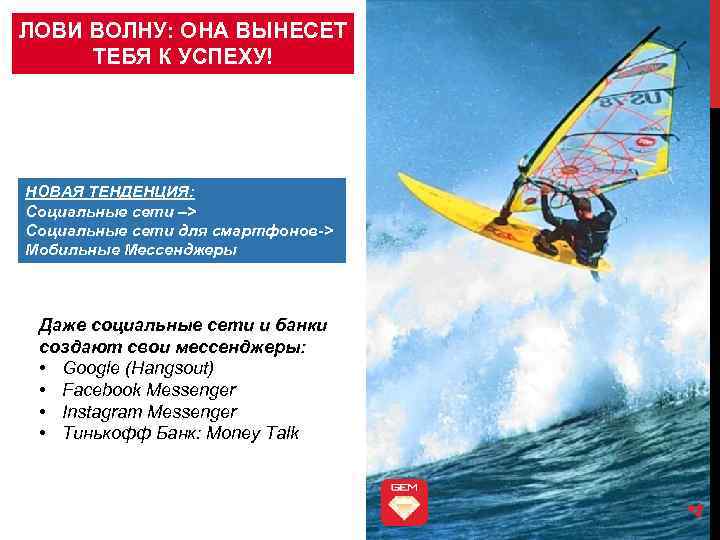 ЛОВИ ВОЛНУ: ОНА ВЫНЕСЕТ ТЕБЯ К УСПЕХУ!

НОВАЯ ТЕНДЕНЦИЯ:
Социальные сети –>
Социальные сети для смартфонов->
Мобильные Мессенджеры

Даже социальные сети и банки создают свои мессенджеры:
• Google (Hangsout)
• Facebook Messenger
• Instagram Messenger
• Тинькофф Банк: Money Talk

US-18

GEM